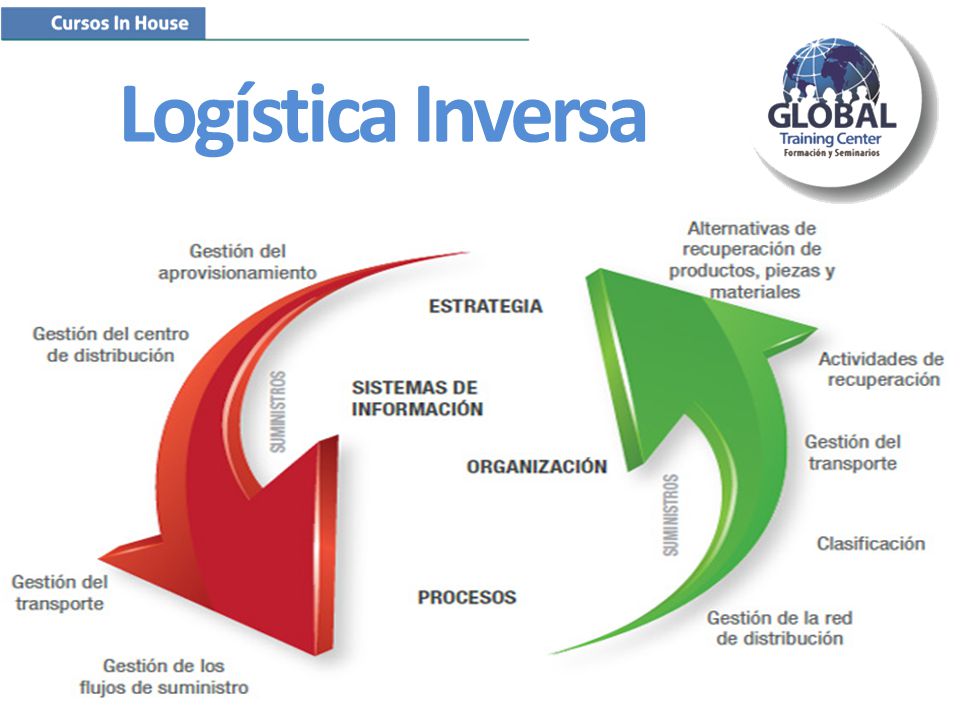 Cursos In House

Logística Inversa

GLOBAL
Training Center
Formación y Seminarios

Gestión del aprovisionamiento

Gestión del centro de distribución

SUMINISTROS

Gestión del transporte

Gestión de los flujos de suministro

ESTRATEGIA

SISTEMAS DE INFORMACIÓN

ORGANIZACIÓN

PROCESOS

Alternativas de recuperación de productos, piezas y materiales

Actividades de recuperación

Gestión del transporte

SUMINISTROS

Clasificación

Gestión de la red de distribución